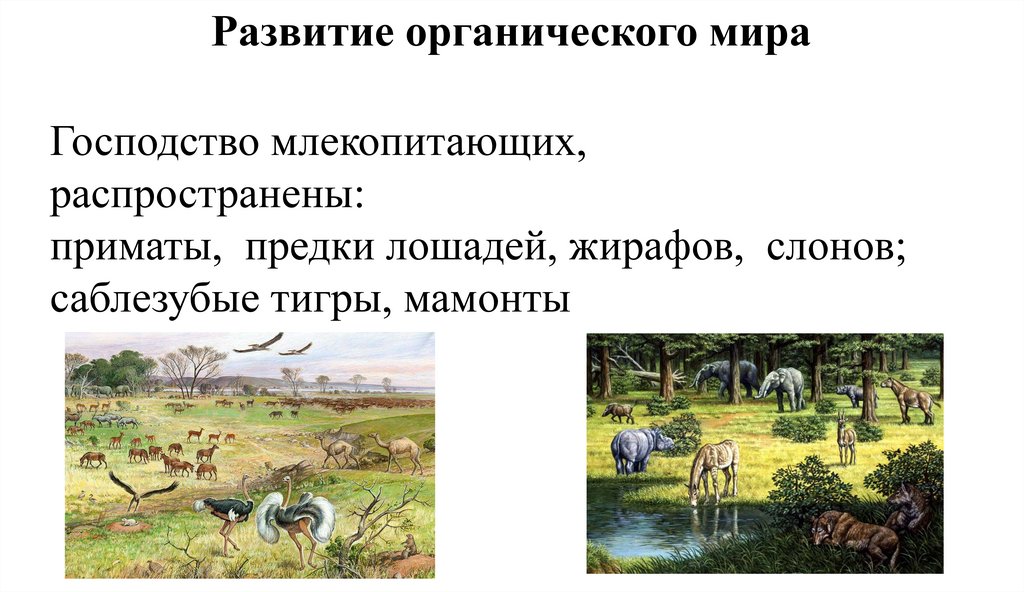 Развитие органического мира

Господство млекопитающих,
распространены:
приматы, предки лошадей, жирафов, слонов;
саблезубые тигры, мамонты